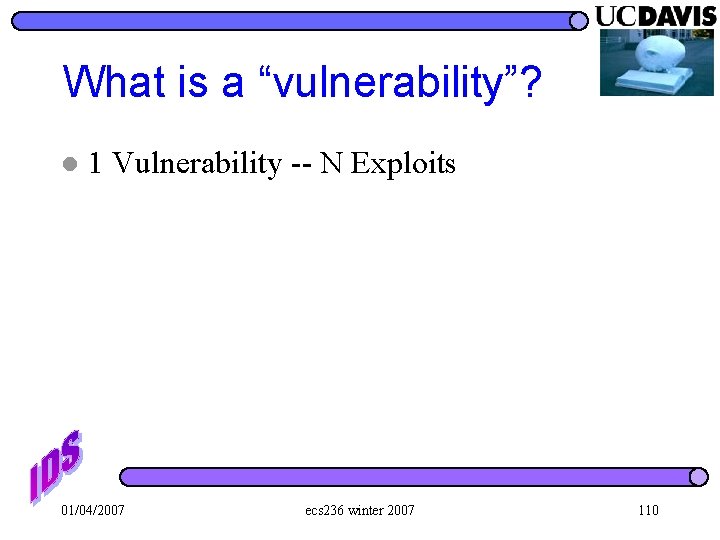 UCDAVIS

What is a “vulnerability”?

1 Vulnerability -- N Exploits

IDS

01/04/2007

ecs236 winter 2007

110